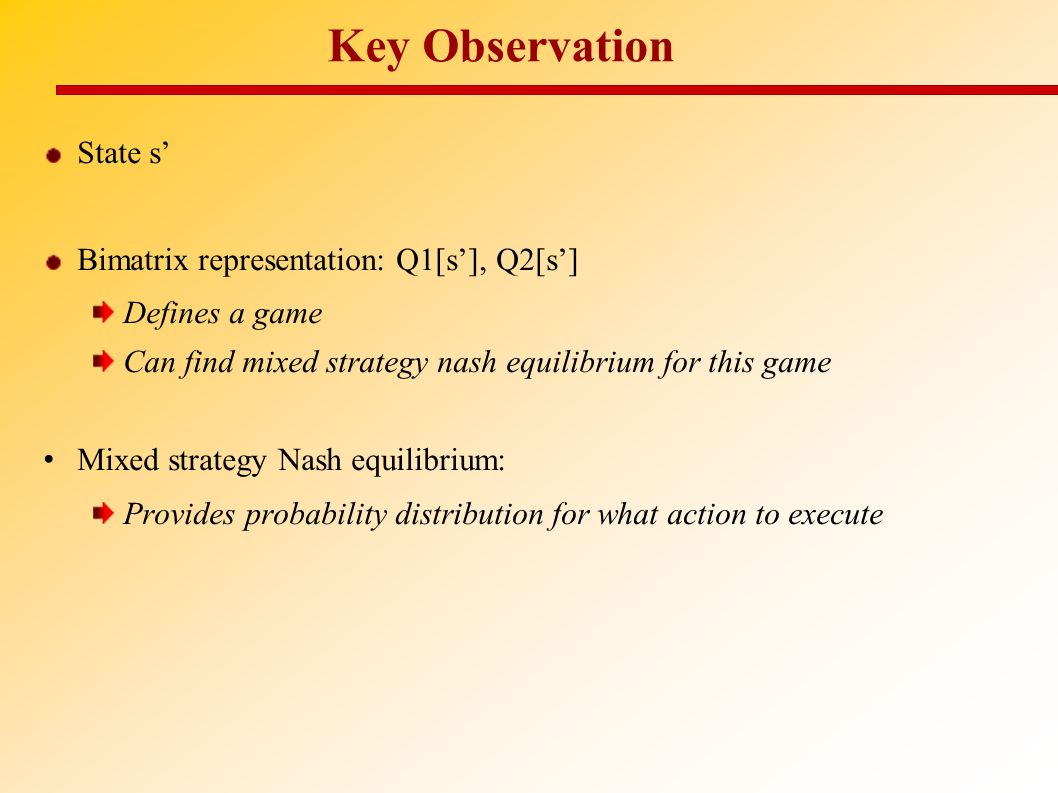 Key Observation

State s’

Bimatrix representation: Q1[s’], Q2[s’]

Defines a game

Can find mixed strategy nash equilibrium for this game

• Mixed strategy Nash equilibrium:

Provides probability distribution for what action to execute